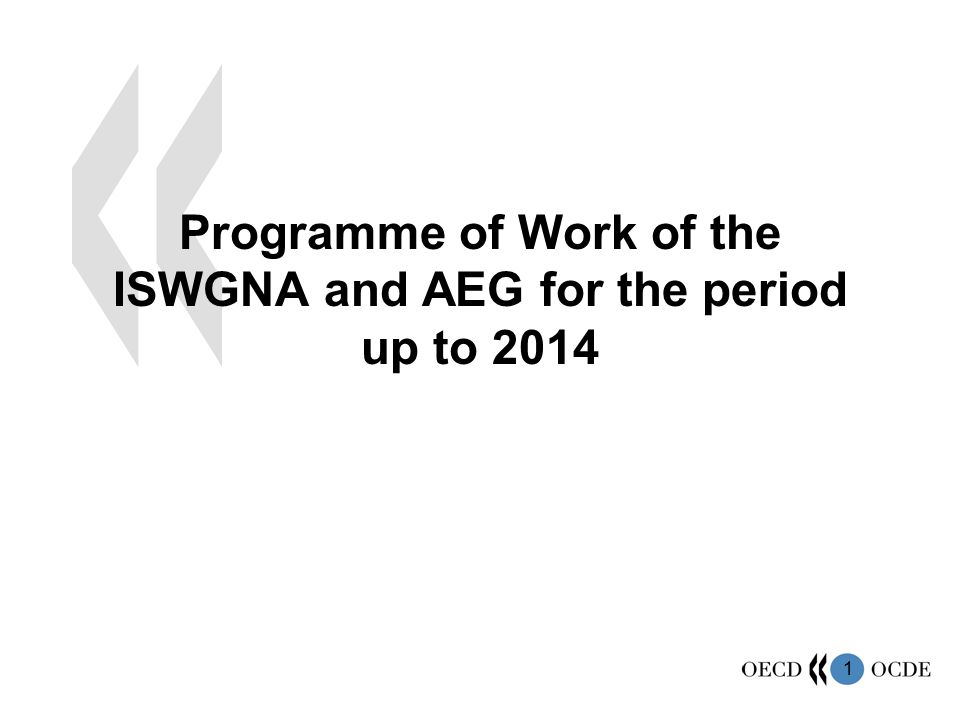 Programme of Work of the ISWGNA and AEG for the period up to 2014

OECD 1 OCDE